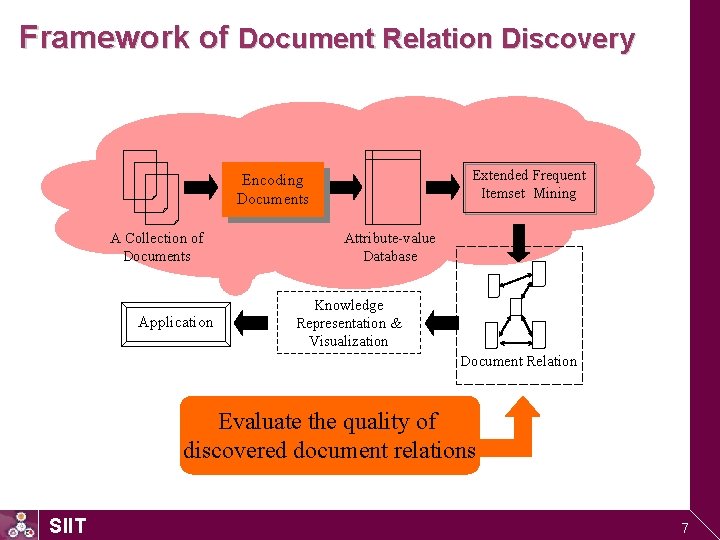 Framework of Document Relation Discovery

A Collection of Documents

Encoding Documents

Attribute-value Database

Extended Frequent Itemset Mining

Document Relation

Knowledge Representation & Visualization

Application

Evaluate the quality of discovered document relations

SIIT

7